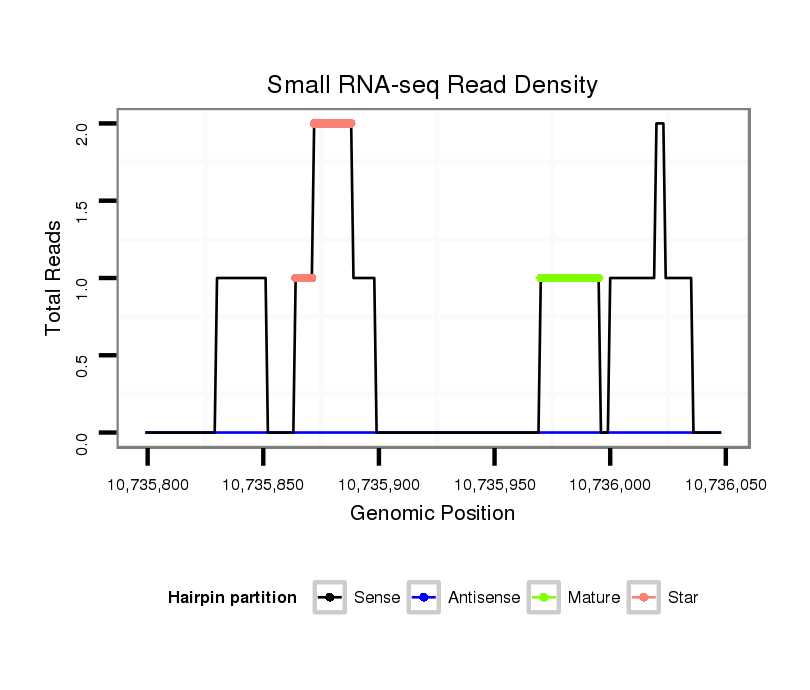 Small RNA-seq Read Density

Total Reads

2.0
1.5
1.0
0.5
0.0

10,735,800
10,735,850
10,735,900
10,735,950
10,736,000
10,736,050

Genomic Position

Hairpin partition
Sense
Antisense
Mature
Star